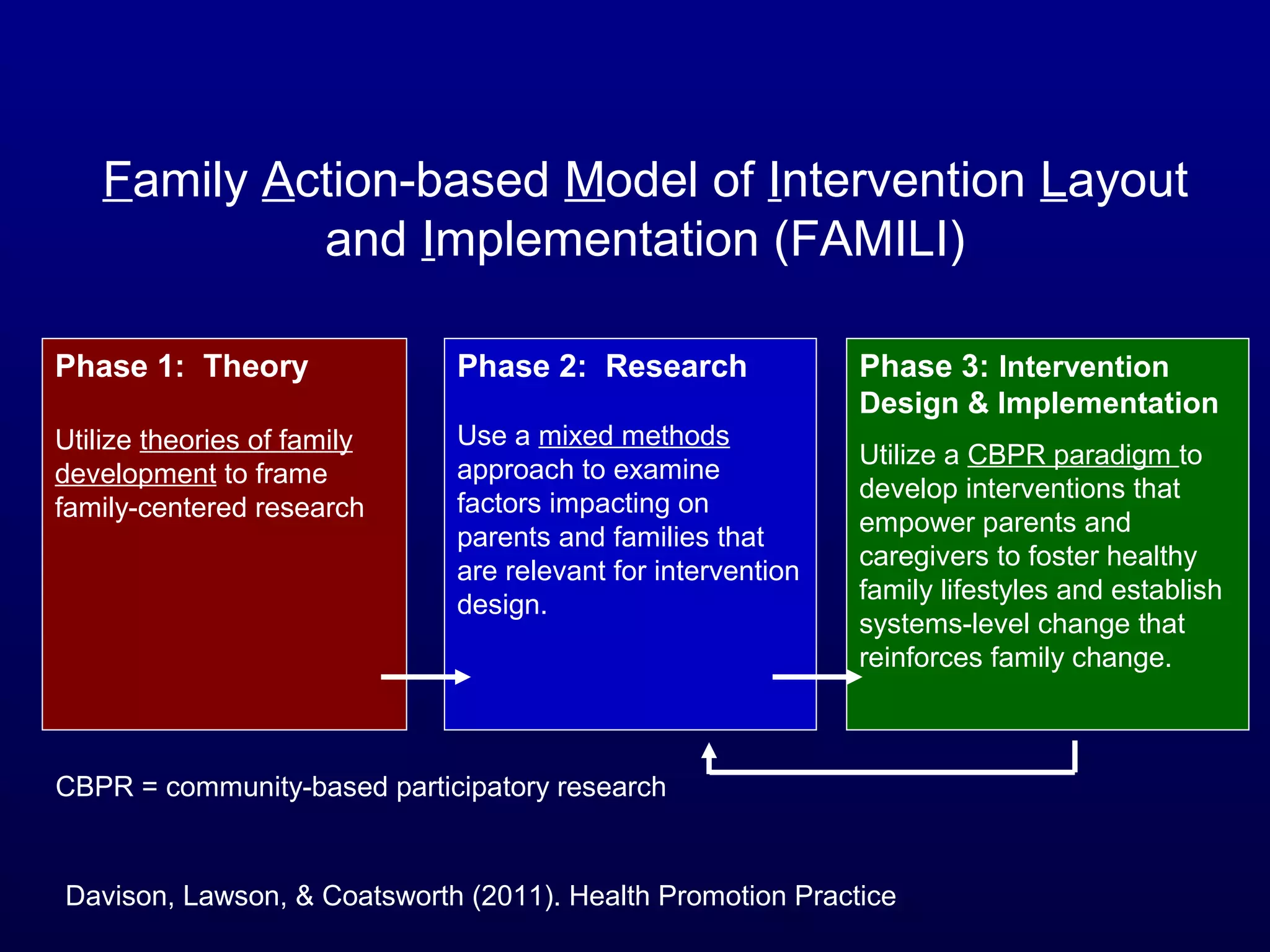 Family Action-based Model of Intervention Layout and Implementation (FAMILI)

Phase 1: Theory

Utilize theories of family development to frame family-centered research

Phase 2: Research

Use a mixed methods approach to examine factors impacting on parents and families that are relevant for intervention design.

Phase 3: Intervention Design & Implementation

Utilize a CBPR paradigm to develop interventions that empower parents and caregivers to foster healthy family lifestyles and establish systems-level change that reinforces family change.

CBPR = community-based participatory research

Davison, Lawson, & Coatsworth (2011). Health Promotion Practice